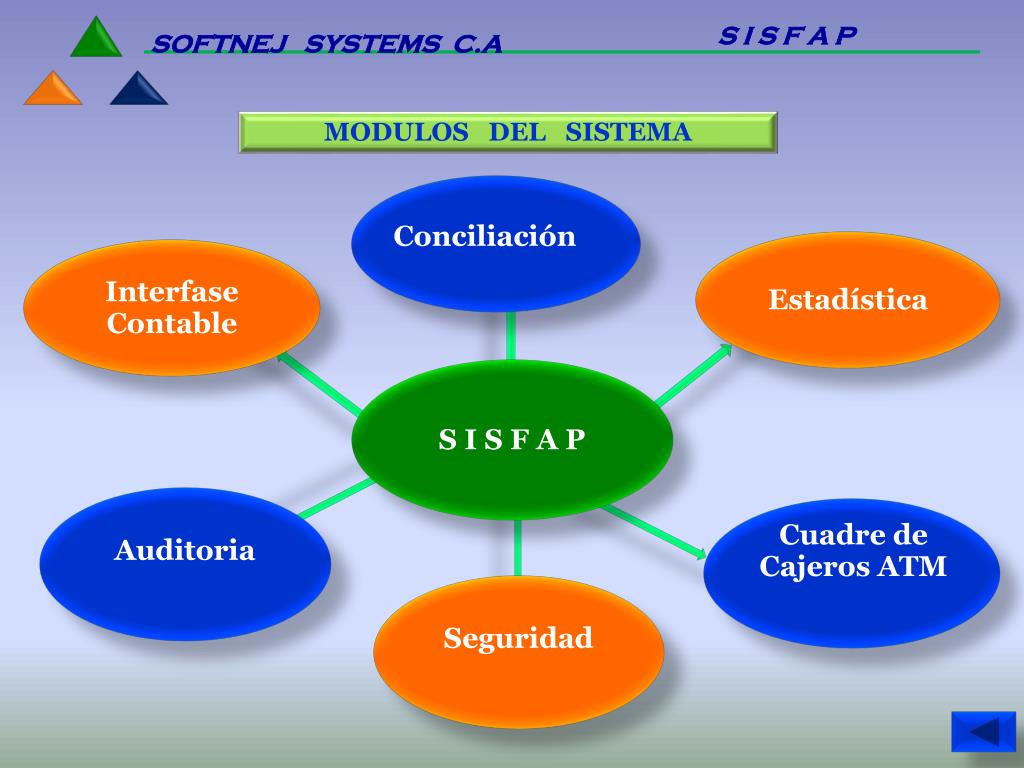 SOFTNEJ SYSTEMS C.A

S I S F A P

MODULOS DEL SISTEMA

Conciliación

Interfase Contable

Estadística

S I S F A P

Auditoria

Cuadre de Cajeros ATM

Seguridad